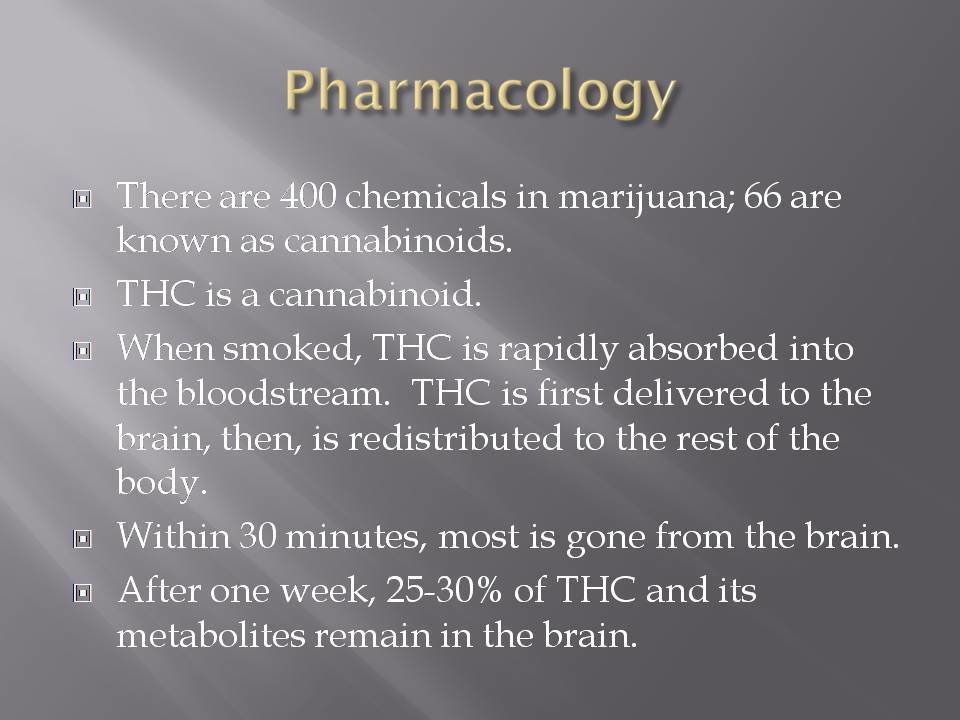 Pharmacology

There are 400 chemicals in marijuana; 66 are known as cannabinoids.

THC is a cannabinoid.

When smoked, THC is rapidly absorbed into the bloodstream. THC is first delivered to the brain, then, is redistributed to the rest of the body.

Within 30 minutes, most is gone from the brain.

After one week, 25-30% of THC and its metabolites remain in the brain.